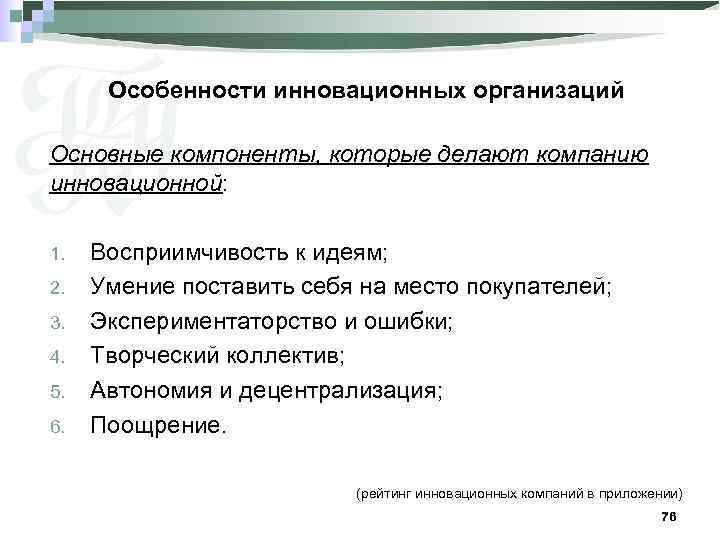 Особенности инновационных организаций

Основные компоненты, которые делают компанию инновационной:

1. Восприимчивость к идеям;
2. Умение поставить себя на место покупателей;
3. Экспериментаторство и ошибки;
4. Творческий коллектив;
5. Автономия и децентрализация;
6. Поощрение.

(рейтинг инновационных компаний в приложении)

76